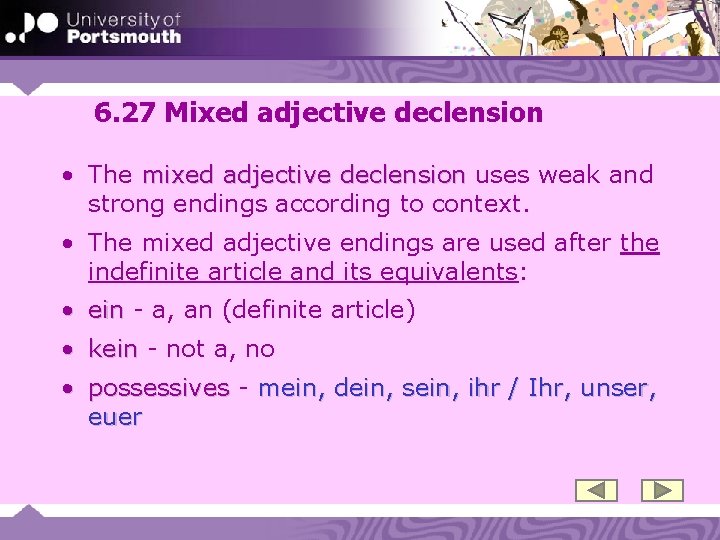 University of Portsmouth

6.27 Mixed adjective declension

• The mixed adjective declension uses weak and strong endings according to context.

• The mixed adjective endings are used after the indefinite article and its equivalents:

• ein - a, an (definite article)

• kein - not a, no

• possessives - mein, dein, sein, ihr / Ihr, unser, euer